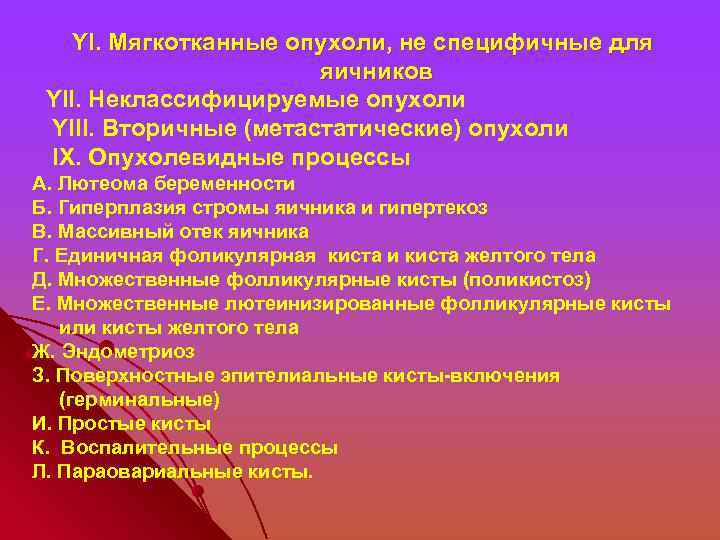 YI. Мягкотканные опухоли, не специфичные для яичников

YII. Неклассифицируемые опухоли

YIII. Вторичные (метастатические) опухоли

IX. Опухолевидные процессы

А. Лютеома беременности

Б. Гиперплазия стромы яичника и гипертекоз

В. Массивный отек яичника

Г. Единичная фоликулярная киста и киста желтого тела

Д. Множественные фолликулярные кисты (поликистоз)

Е. Множественные лютеинизированные фолликулярные кисты или кисты желтого тела

Ж. Эндометриоз

З. Поверхностные эпителиальные кисты-включения (герминальные)

И. Простые кисты

К. Воспалительные процессы

Л. Параовариальные кисты.